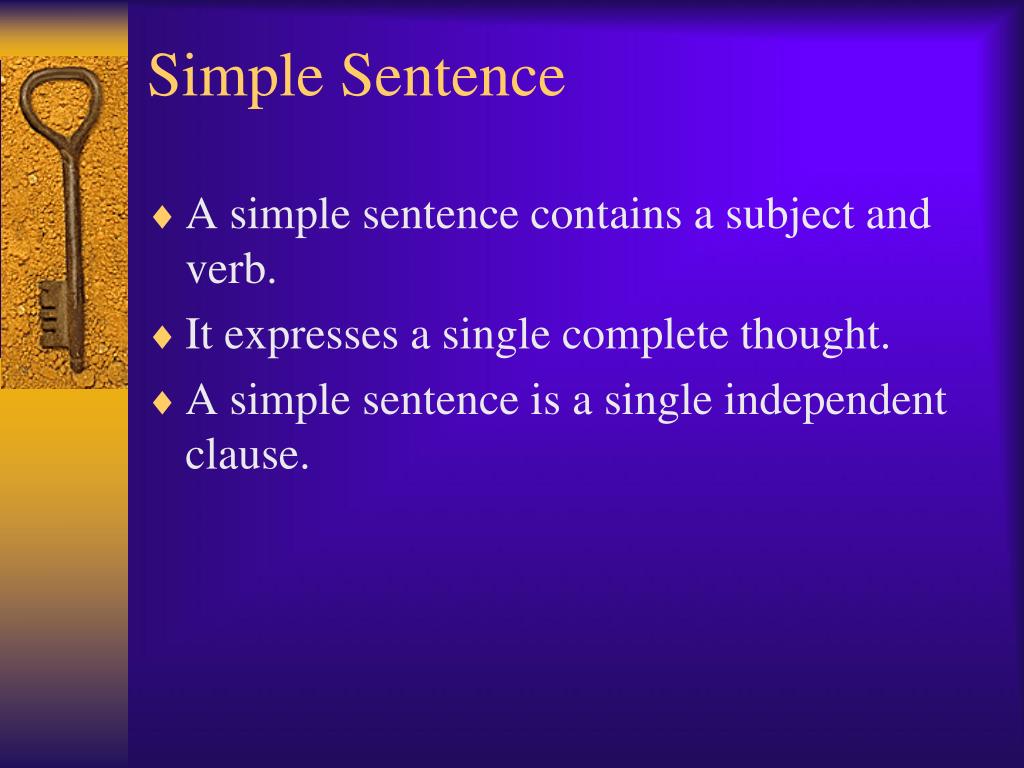 Simple Sentence

♦ A simple sentence contains a subject and verb.

♦ It expresses a single complete thought.

♦ A simple sentence is a single independent clause.